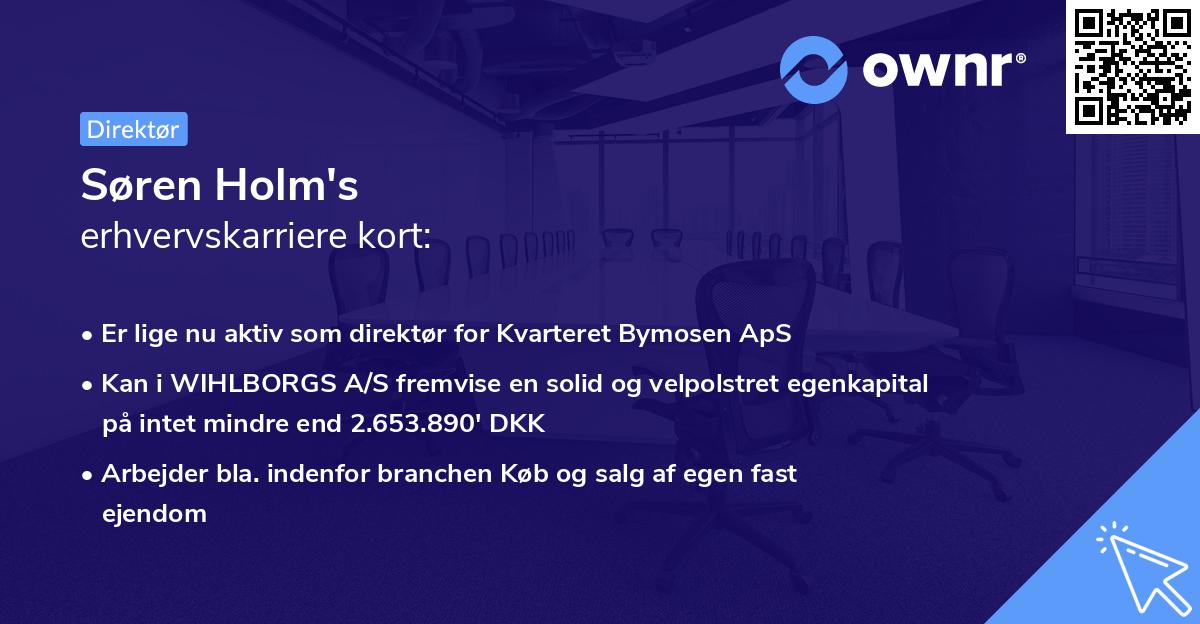 ownr®

Direktør

Søren Holm's
erhvervskarriere kort:

• Er lige nu aktiv som direktør for Kvarteret Bymosen ApS
• Kan i WIHLBORGS A/S fremvise en solid og velpolstret egenkapital på intet mindre end 2.653.890' DKK
• Arbejder bla. indenfor branchen Køb og salg af egen fast ejendom